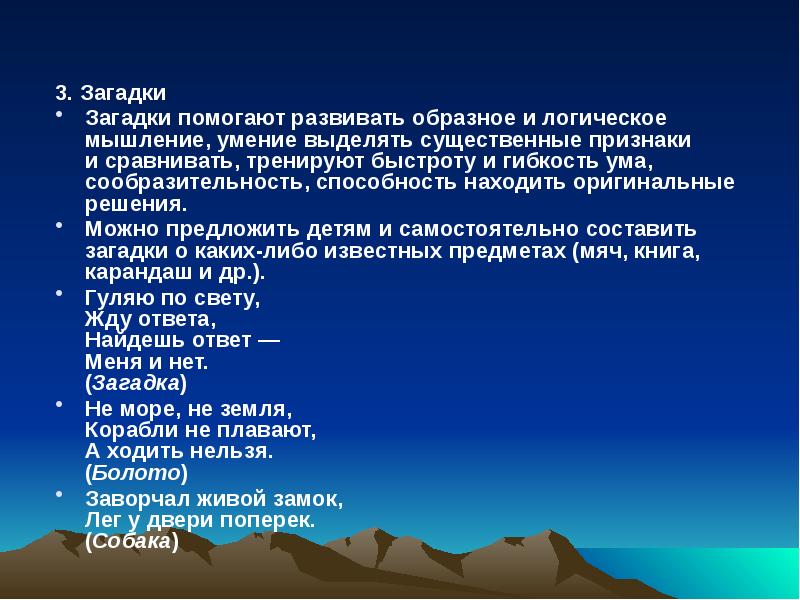 3. Загадки

• Загадки помогают развивать образное и логическое мышление, умение выделять существенные признаки и сравнивать, тренируют быстроту и гибкость ума, сообразительность, способность находить оригинальные решения.

• Можно предложить детям и самостоятельно составить загадки о каких-либо известных предметах (мяч, книга, карандаш и др.).

• Гуляю по свету,
Жду ответа,
Найдешь ответ —
Меня и нет.
(Загадка)

• Не море, не земля,
Корабли не плавают,
А ходить нельзя.
(Болото)

• Заворчал живой замок,
Лег у двери поперек.
(Собака)